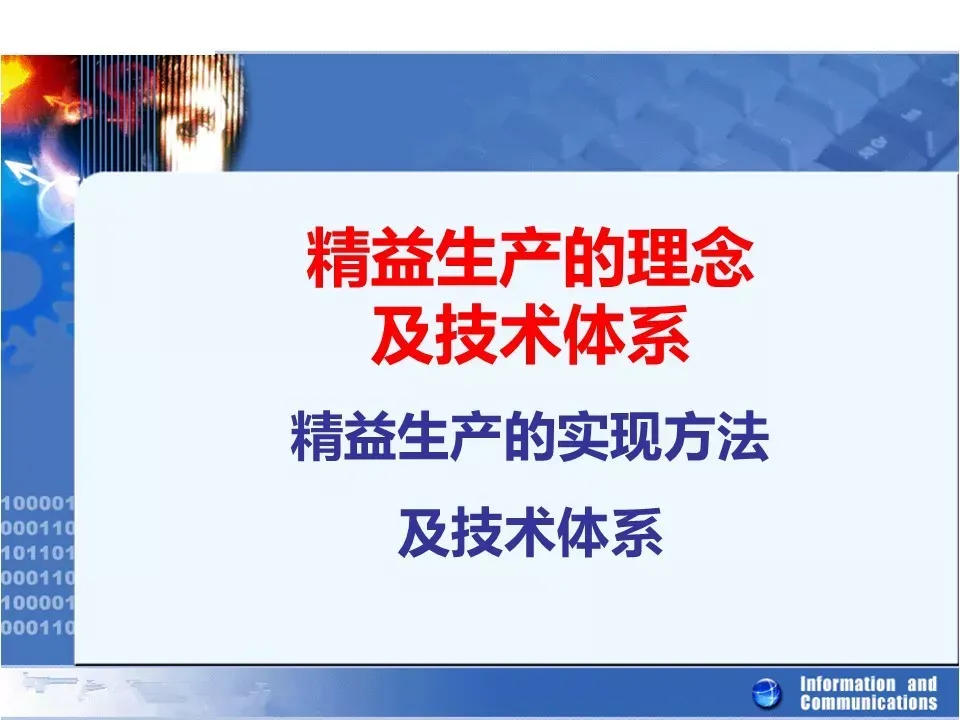 精益生产的理念
及技术体系

精益生产的实现方法

及技术体系

100001
000110
101101
000110
100001
000110

Information and Communications